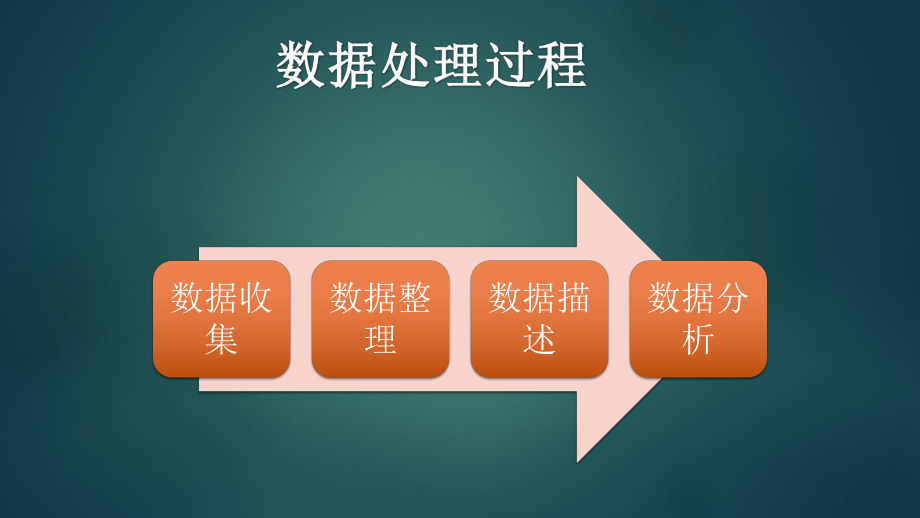 数据处理过程

数据收集

数据整理

数据描述

数据分析